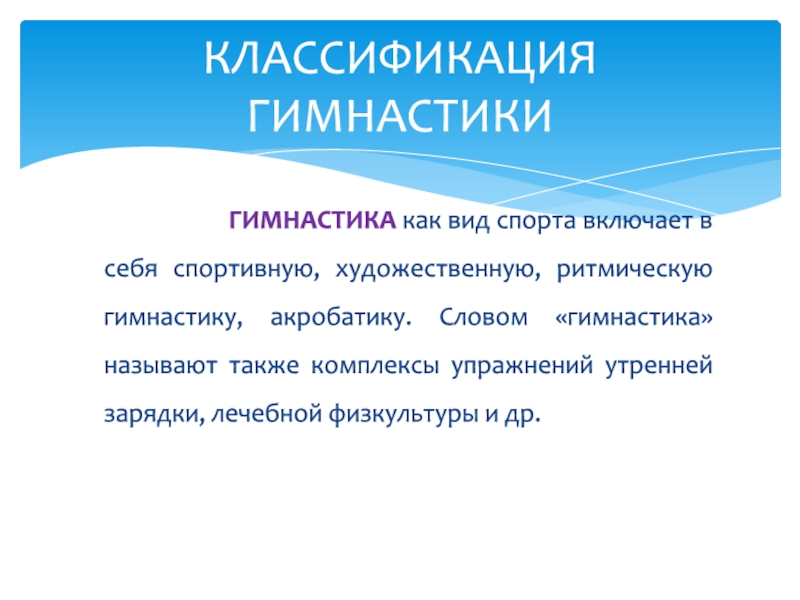 КЛАССИФИКАЦИЯ ГИМНАСТИКИ

ГИМНАСТИКА как вид спорта включает в себя спортивную, художественную, ритмическую гимнастику, акробатику. Словом «гимнастика» называют также комплексы упражнений утренней зарядки, лечебной физкультуры и др.